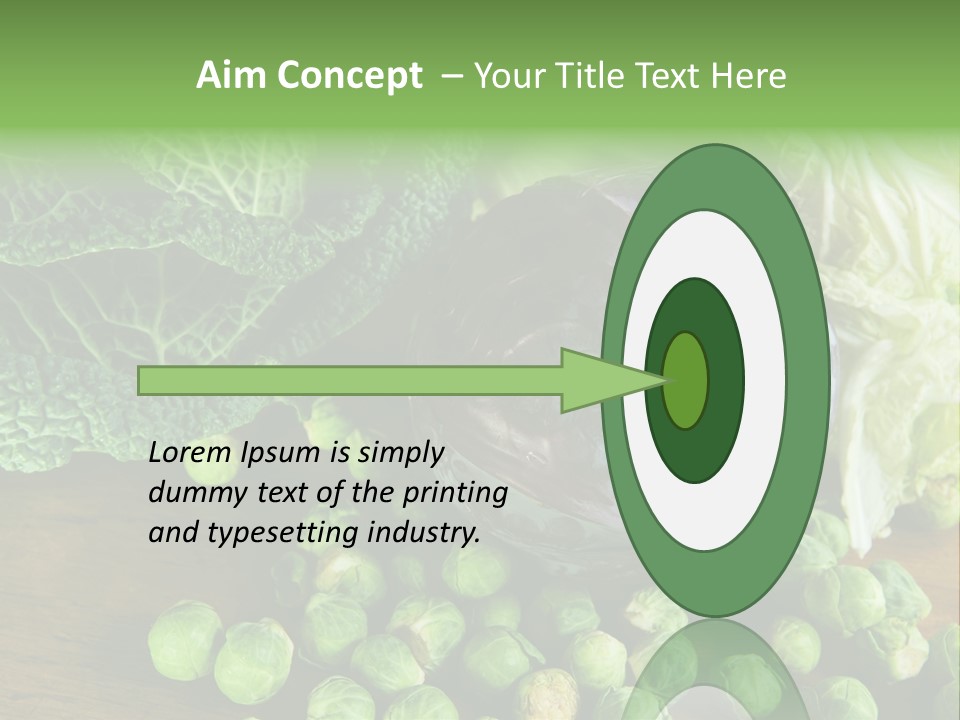 Aim Concept – Your Title Text Here

Lorem Ipsum is simply dummy text of the printing and typesetting industry.